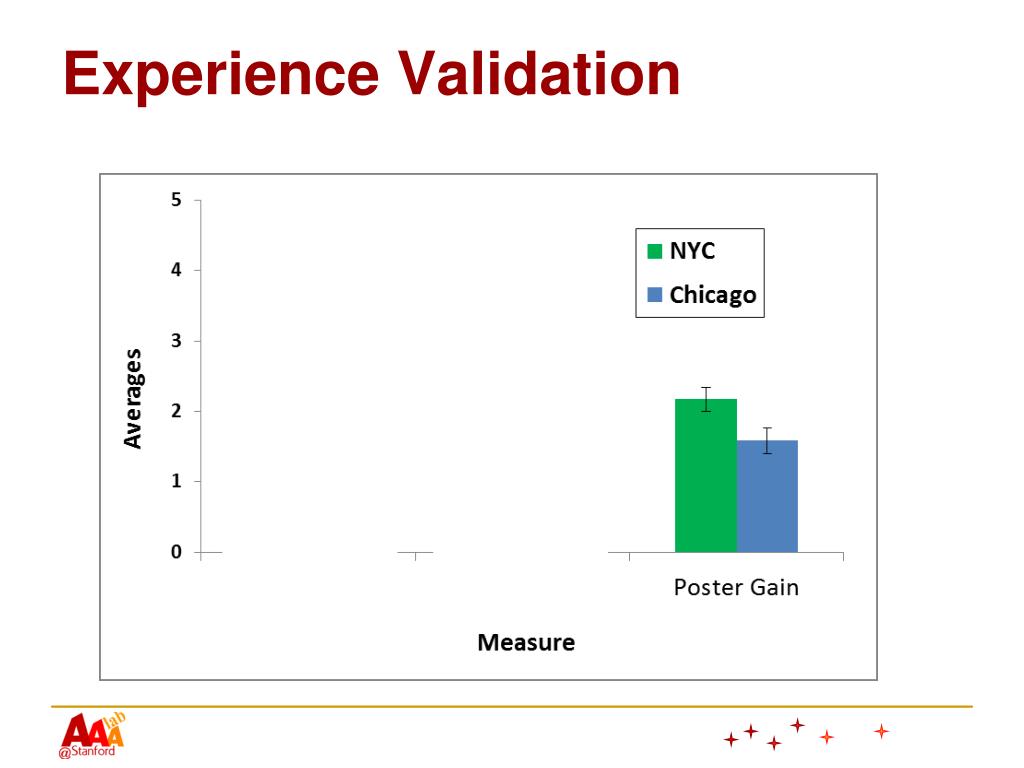 Experience Validation

5
4
3
2
1
0

Averages

NYC
Chicago

Poster Gain

Measure

AAA lab
@Stanford